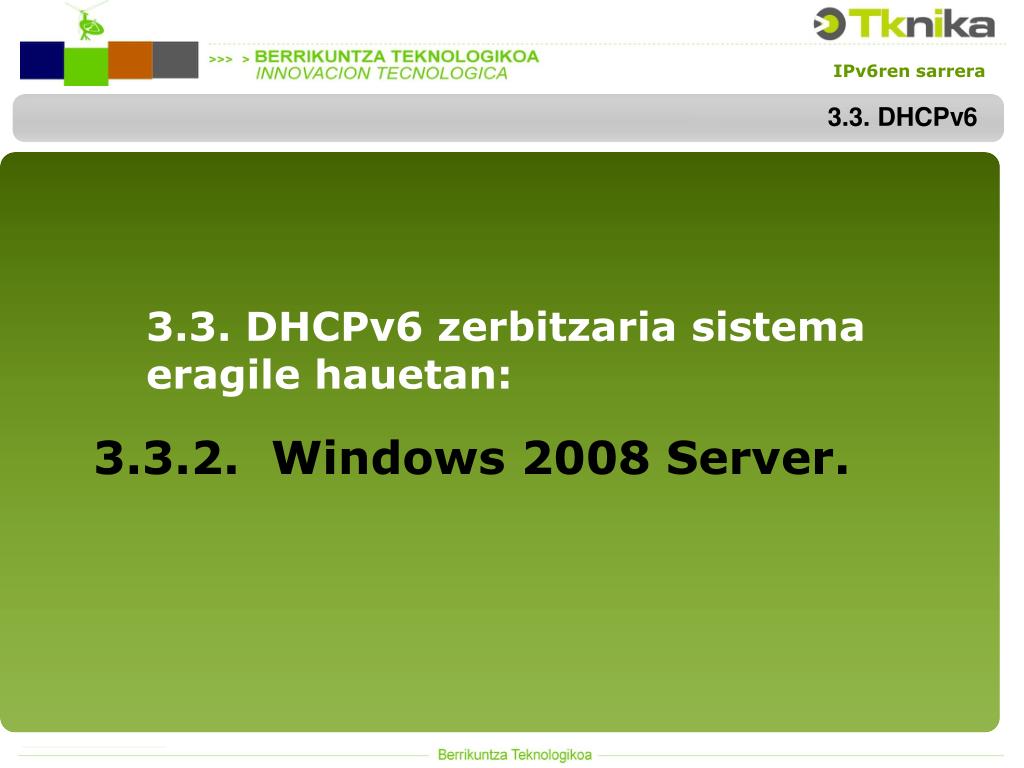 >>> > BERRIKUNTZA TEKNOLOGIKOA
INNOVACION TECNOLOGICA

Tknika

IPv6ren sarrera

3.3. DHCPv6

3.3. DHCPv6 zerbitzaria sistema eragile hauetan:

3.3.2. Windows 2008 Server.

Berrikuntza Teknologikoa